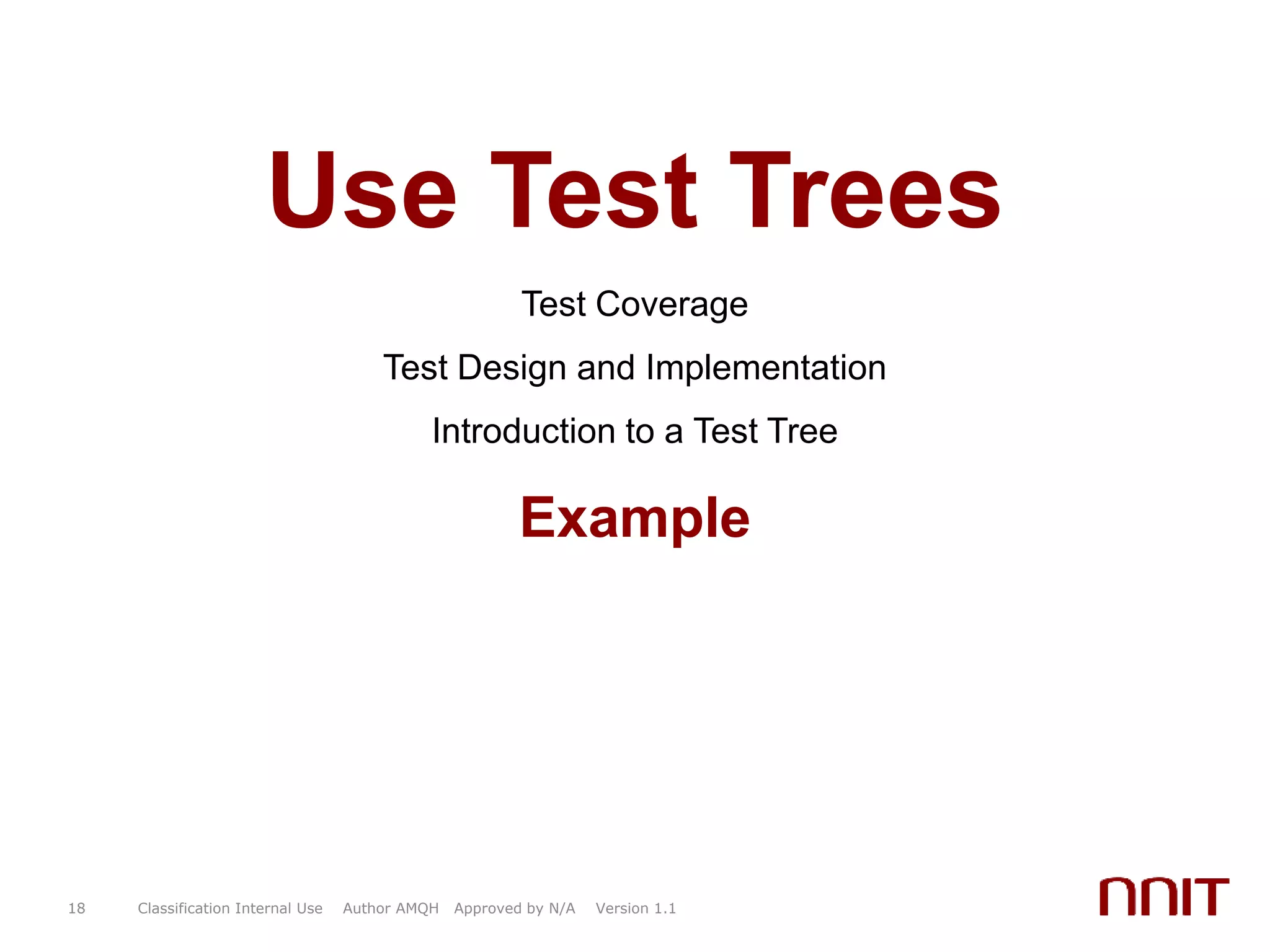 Use Test Trees

Test Coverage

Test Design and Implementation

Introduction to a Test Tree

Example

18 Classification Internal Use Author AMQH Approved by N/A Version 1.1

NNIT